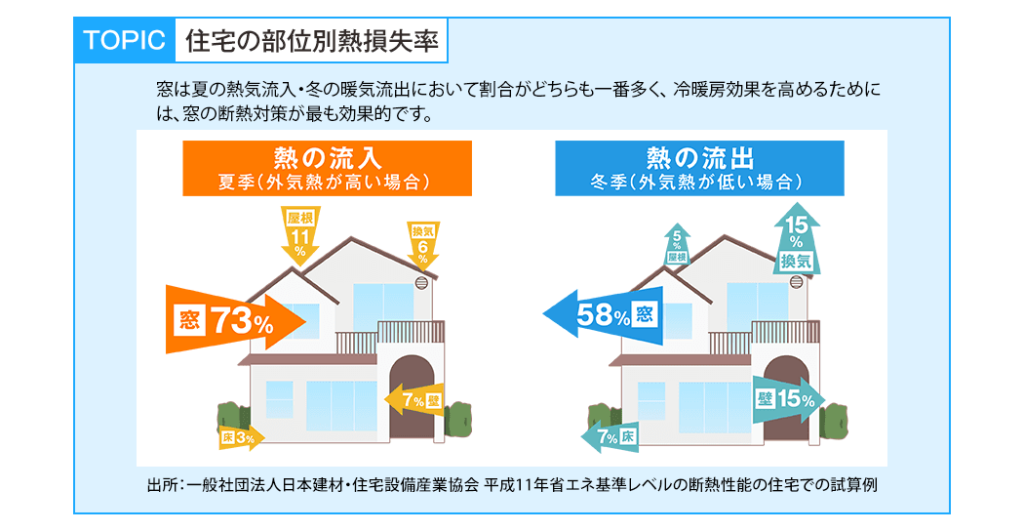 TOPIC 住宅の部位別熱損失率

窓は夏の熱気流入・冬の暖気流出において割合がどちらも一番多く、冷暖房効果を高めるためには、窓の断熱対策が最も効果的です。

熱の流入
夏季（外気熱が高い場合）

屋根 11%
換気 6%
窓 73%
7% 壁
床 3%

熱の流出
冬季（外気熱が低い場合）

5% 屋根
15% 換気
58% 窓
壁 15%
7% 床

出所：一般社団法人日本建材・住宅設備産業協会 平成11年省エネ基準レベルの断熱性能の住宅での試算例